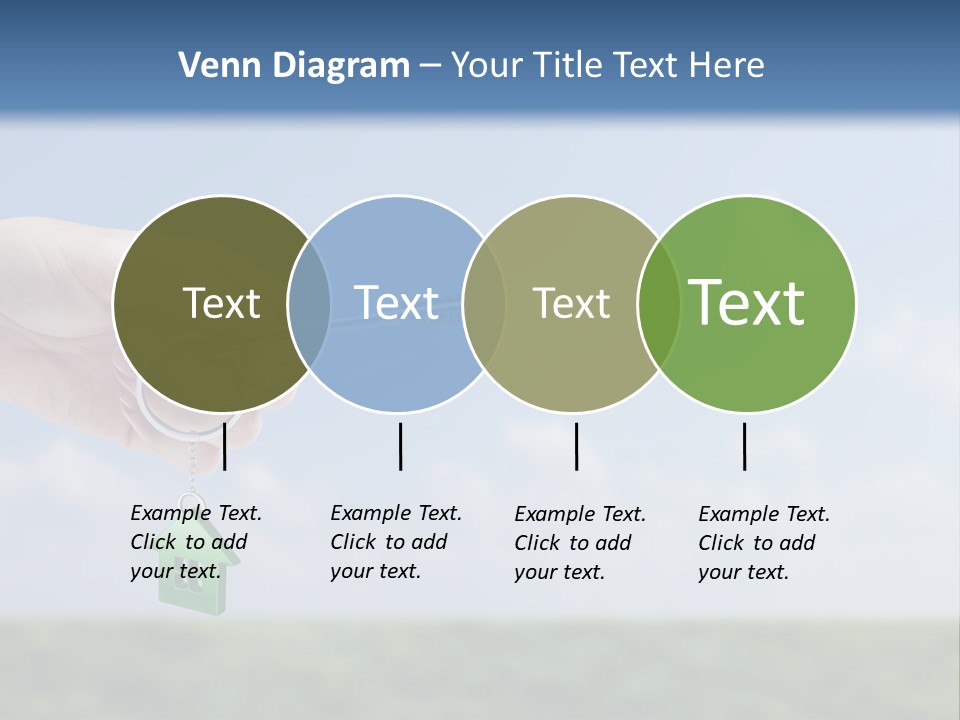 Venn Diagram – Your Title Text Here

Text

Text

Text

Text

Example Text. Click to add your text.

Example Text. Click to add your text.

Example Text. Click to add your text.

Example Text. Click to add your text.